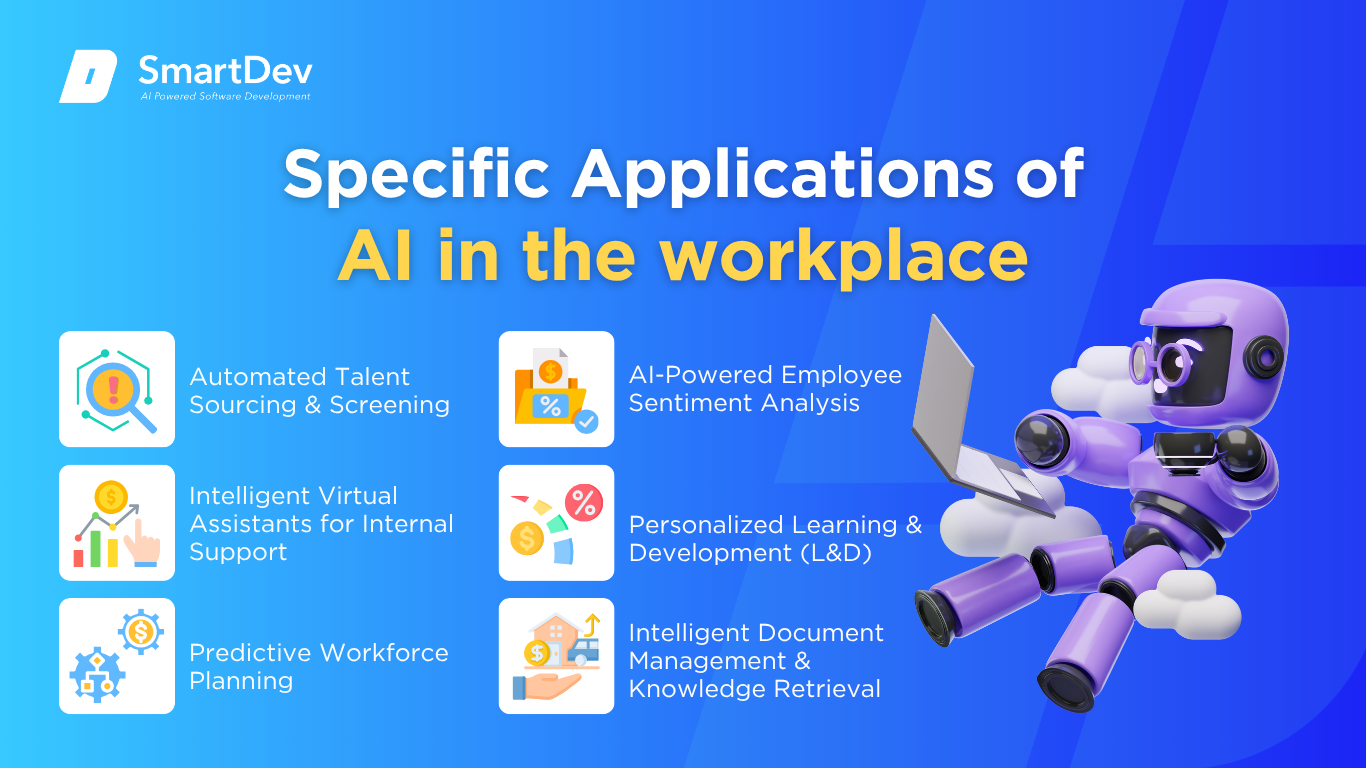 SmartDev
AI Powered Software Development

Specific Applications of AI in the workplace

Automated Talent Sourcing & Screening

Intelligent Virtual Assistants for Internal Support

Predictive Workforce Planning

AI-Powered Employee Sentiment Analysis

Personalized Learning & Development (L&D)

Intelligent Document Management & Knowledge Retrieval